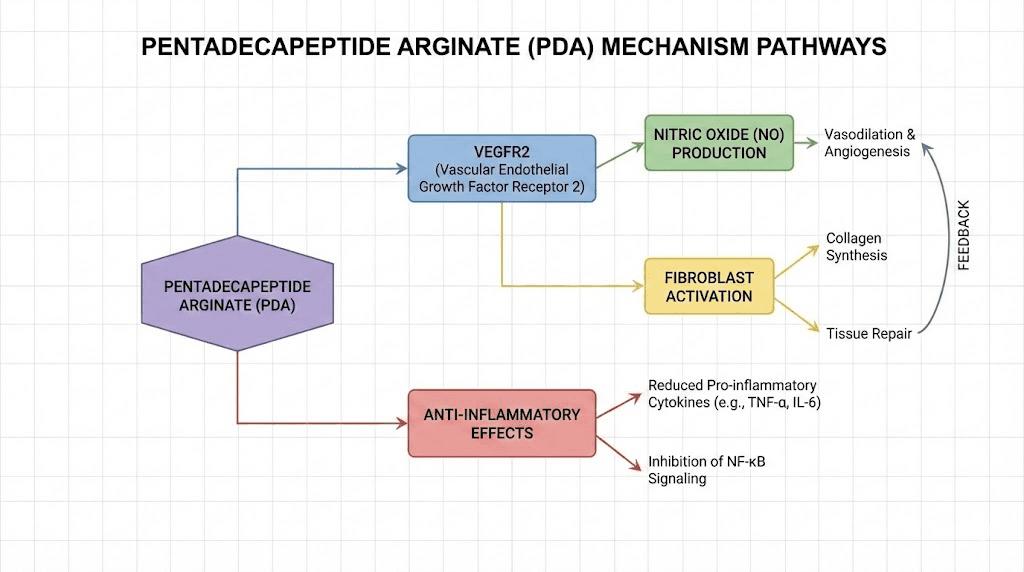 PENTADECAPEPTIDE ARGINATE (PDA) MECHANISM PATHWAYS

PENTADECAPEPTIDE ARGINATE (PDA)

VEGFR2 (Vascular Endothelial Growth Factor Receptor 2)

NITRIC OXIDE (NO) PRODUCTION

Vasodilation & Angiogenesis

FIBROBLAST ACTIVATION

Collagen Synthesis

Tissue Repair

FEEDBACK

ANTI-INFLAMMATORY EFFECTS

Reduced Pro-inflammatory Cytokines (e.g., TNF-α, IL-6)

Inhibition of NF-κB Signaling